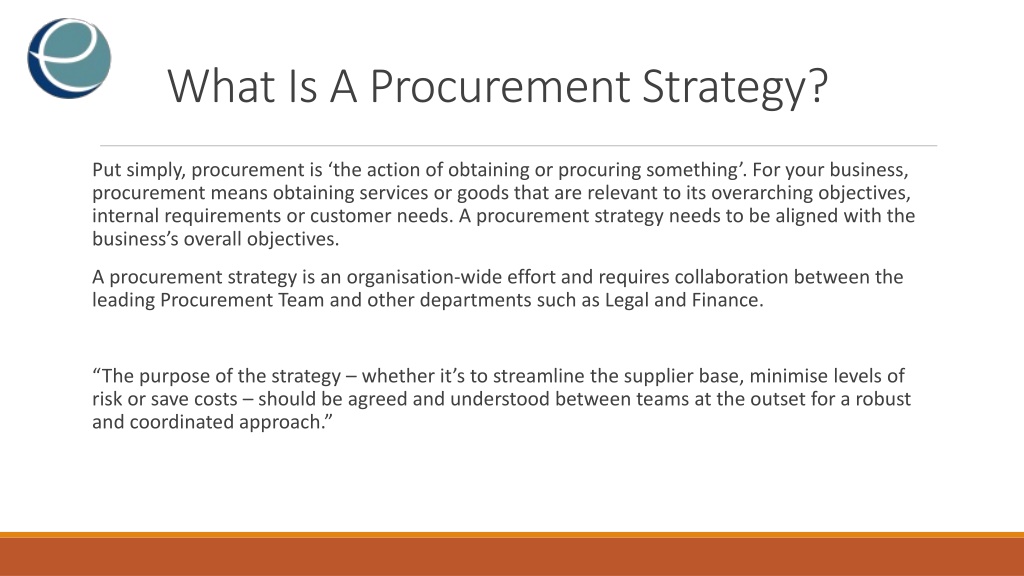 What Is A Procurement Strategy?

Put simply, procurement is ‘the action of obtaining or procuring something’. For your business, procurement means obtaining services or goods that are relevant to its overarching objectives, internal requirements or customer needs. A procurement strategy needs to be aligned with the business’s overall objectives.

A procurement strategy is an organisation-wide effort and requires collaboration between the leading Procurement Team and other departments such as Legal and Finance.

“The purpose of the strategy – whether it’s to streamline the supplier base, minimise levels of risk or save costs – should be agreed and understood between teams at the outset for a robust and coordinated approach.”